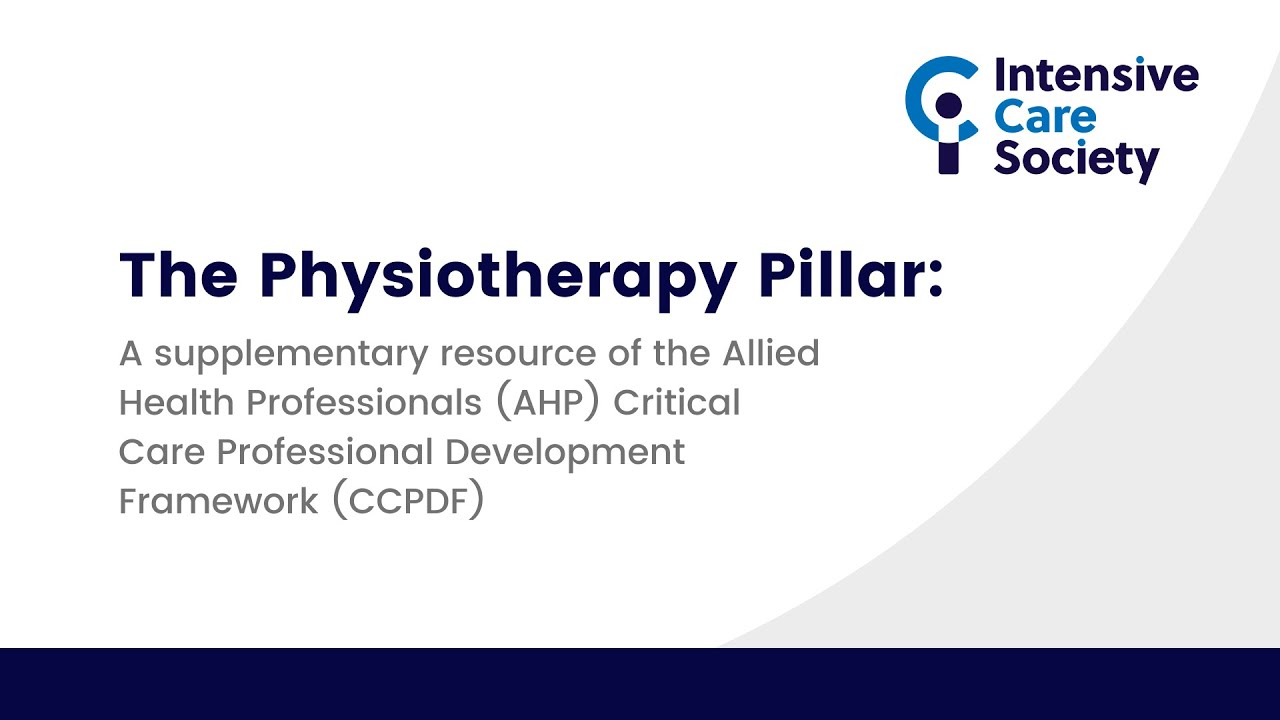 Intensive Care Society

The Physiotherapy Pillar:

A supplementary resource of the Allied Health Professionals (AHP) Critical Care Professional Development Framework (CCPDF)